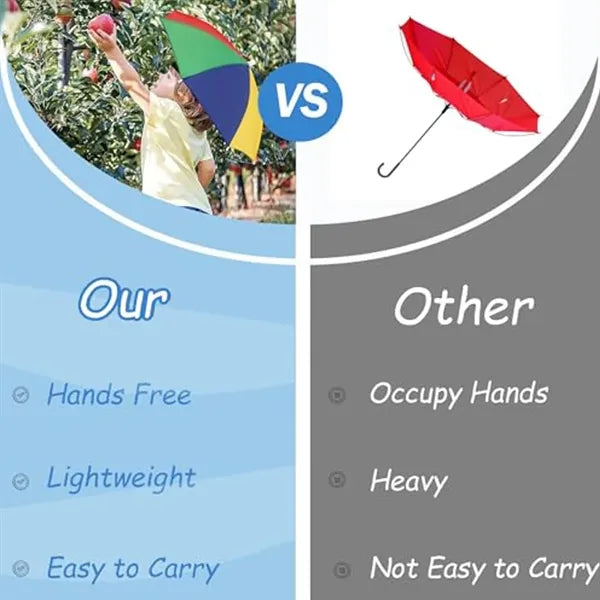 VS

Our

Hands Free

Lightweight

Easy to Carry

Other

Occupy Hands

Heavy

Not Easy to Carry